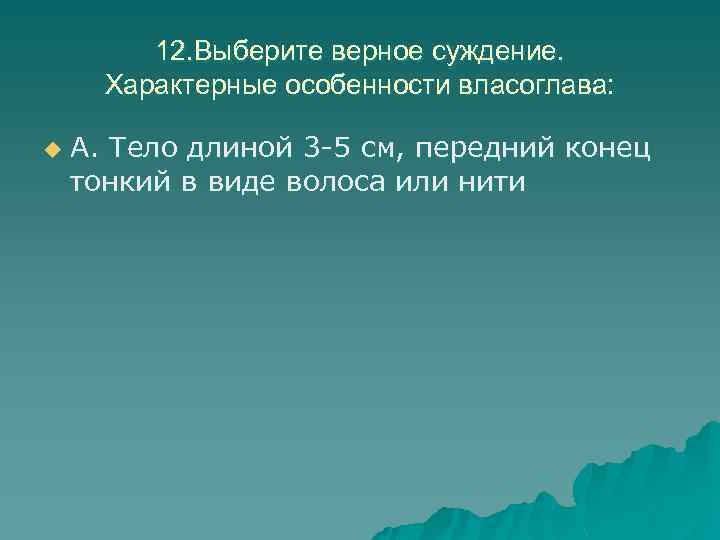 12.Выберите верное суждение. Характерные особенности власоглава:

А. Тело длиной 3-5 см, передний конец тонкий в виде волоса или нити